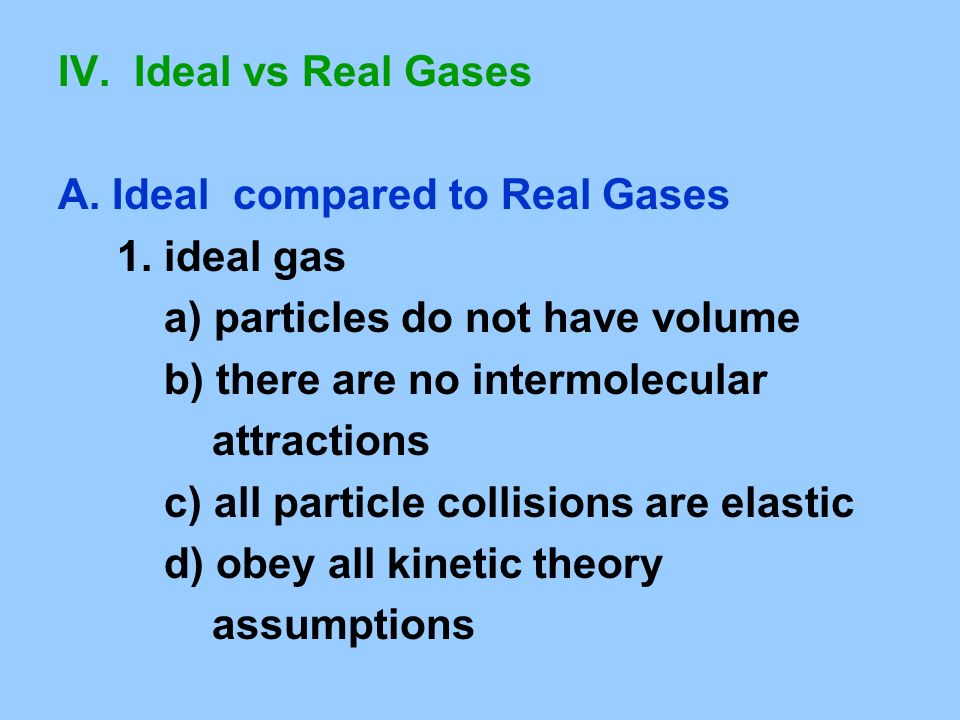 IV. Ideal vs Real Gases

A. Ideal compared to Real Gases

1. ideal gas

a) particles do not have volume

b) there are no intermolecular attractions

c) all particle collisions are elastic

d) obey all kinetic theory assumptions